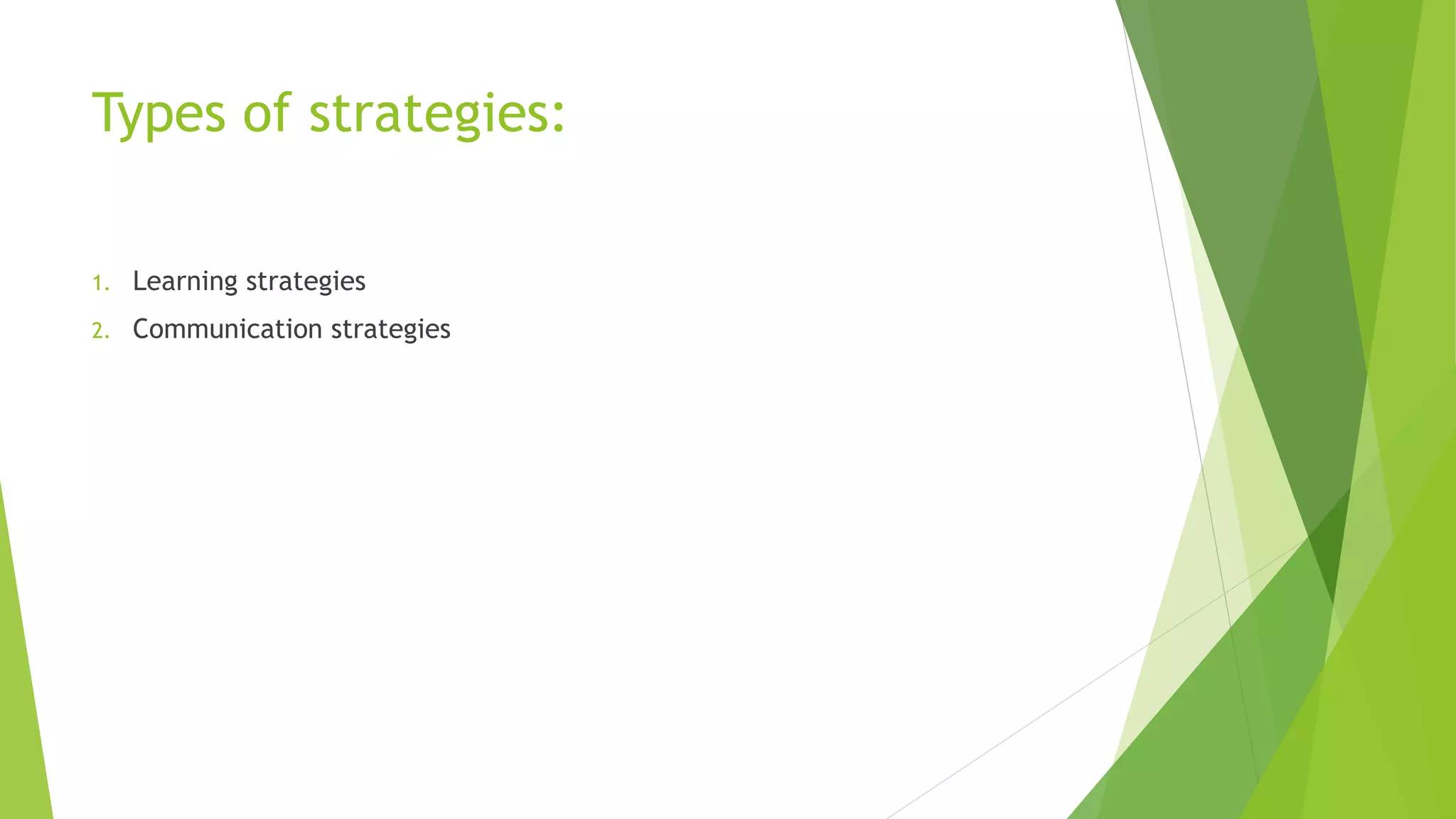 Types of strategies:

1. Learning strategies
2. Communication strategies